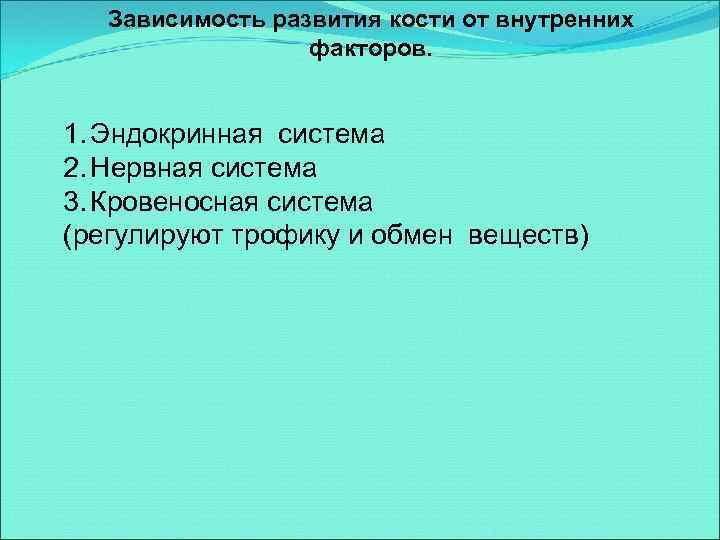 Зависимость развития кости от внутренних факторов.

1. Эндокринная система
2. Нервная система
3. Кровеносная система
(регулируют трофику и обмен веществ)